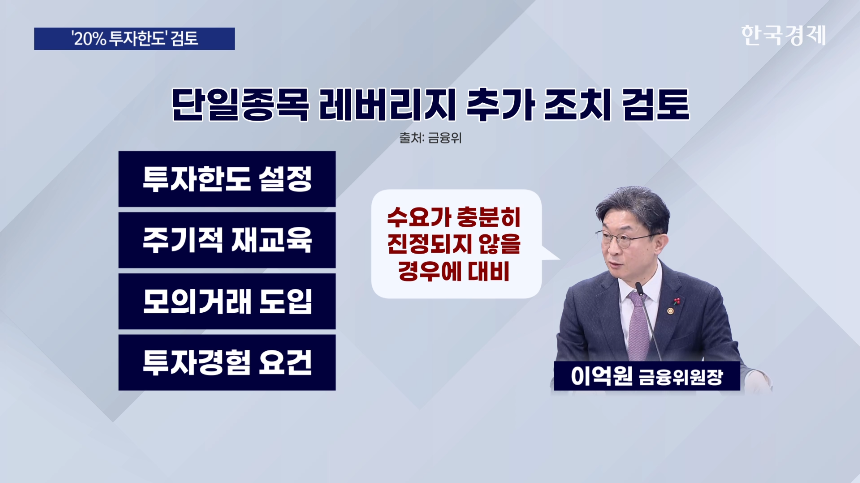 '20% 투자한도' 검토

한국경제

단일종목 레버리지 추가 조치 검토

출처: 금융위

투자한도 설정

주기적 재교육

모의거래 도입

투자경험 요건

수요가 충분히 진정되지 않을 경우에 대비

이억원 금융위원장